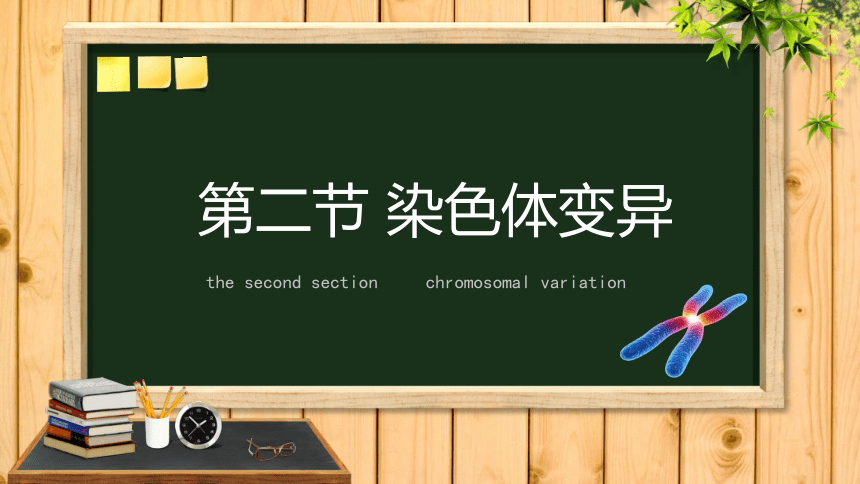 第二节 染色体变异

the second section chromosomal variation